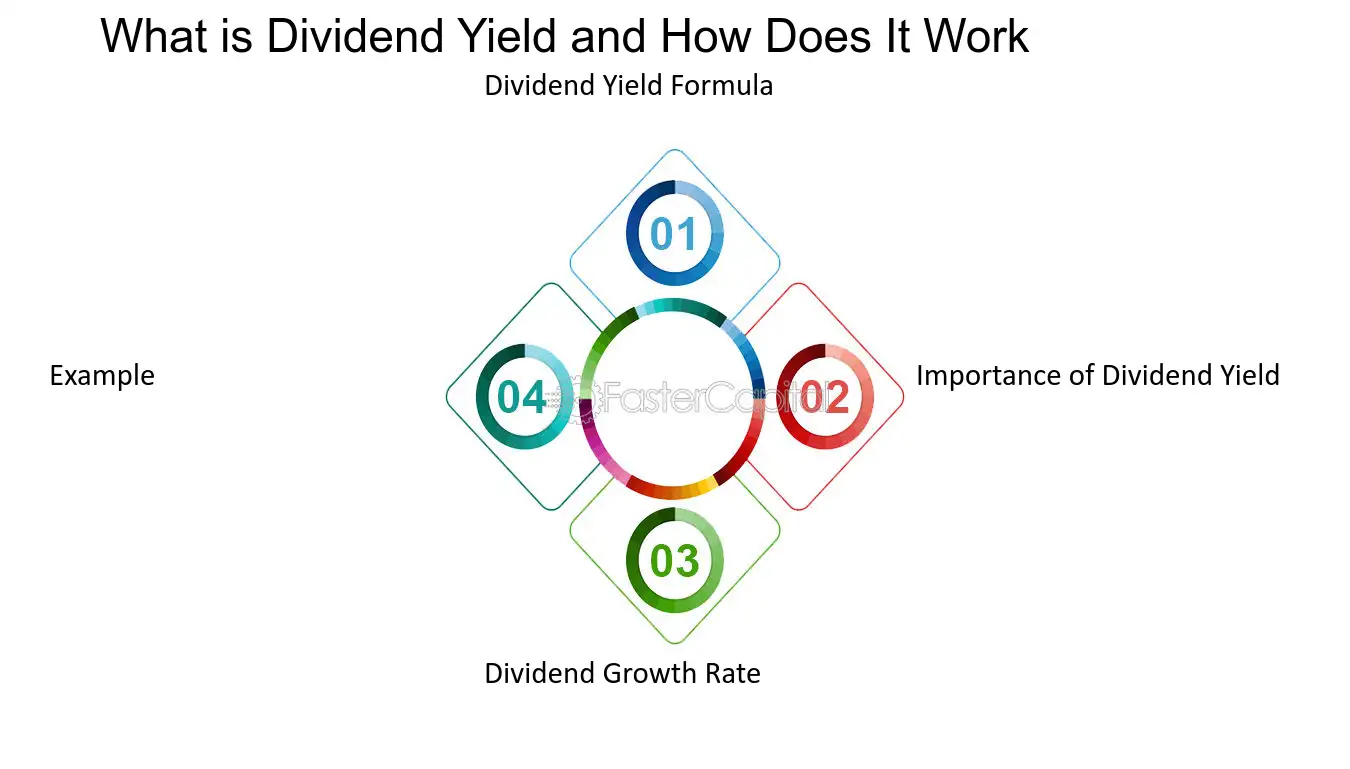 What is Dividend Yield and How Does It Work

Dividend Yield Formula

01

Example

04

02

Importance of Dividend Yield

03

Dividend Growth Rate

FasterCapital